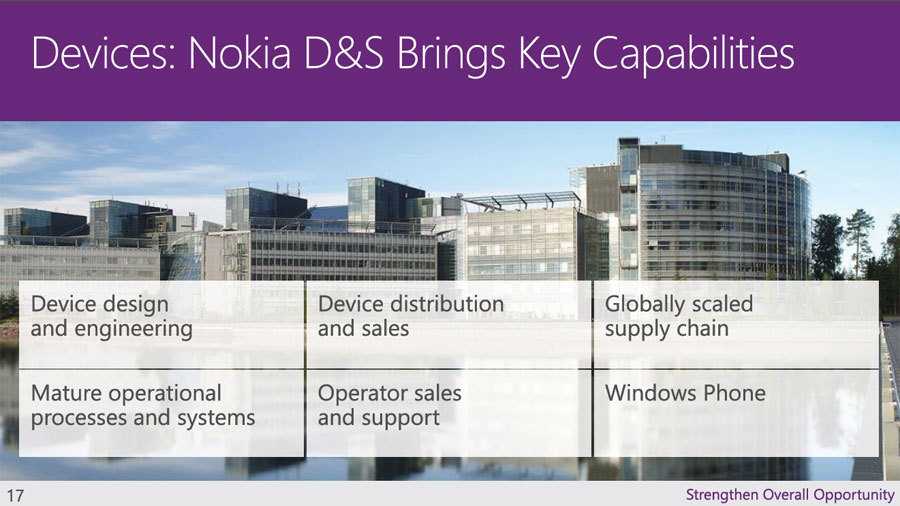 Devices: Nokia D&S Brings Key Capabilities

| Device design and engineering | Device distribution and sales | Globally scaled supply chain |
|---|---|---|
| Mature operational processes and systems | Operator sales and support | Windows Phone |

17

Strengthen Overall Opportunity